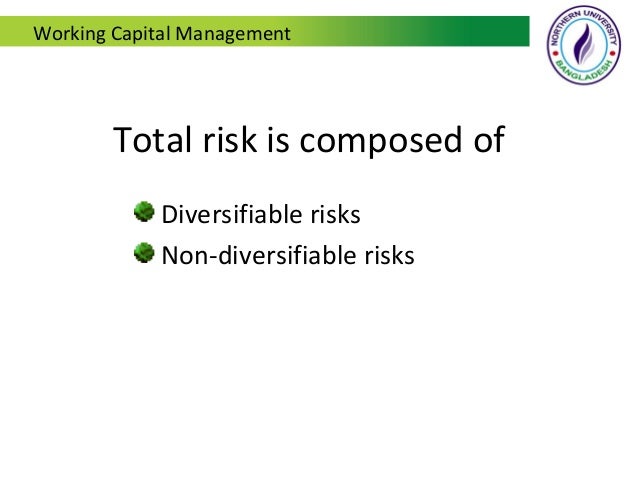 Working Capital Management

NORTHERN UNIVERSITY
BANGLADESH

Total risk is composed of

Diversifiable risks
Non-diversifiable risks